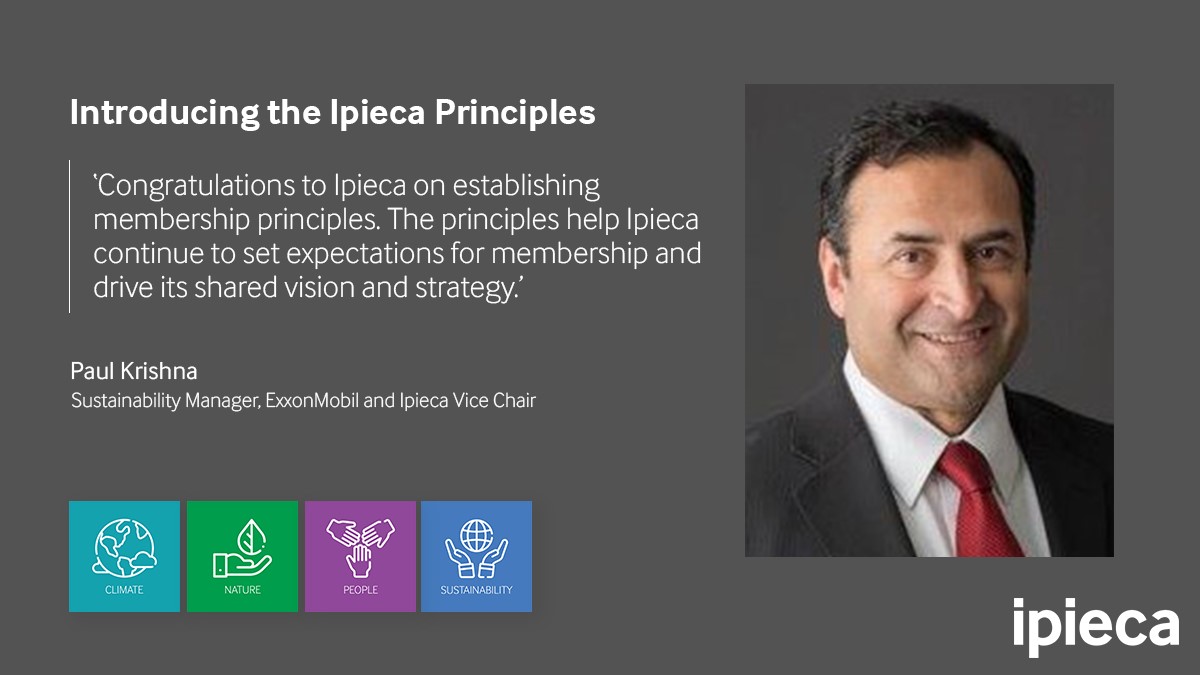 Introducing the Ipieca Principles

‘Congratulations to Ipieca on establishing membership principles. The principles help Ipieca continue to set expectations for membership and drive its shared vision and strategy.’

Paul Krishna
Sustainability Manager, ExxonMobil and Ipieca Vice Chair

CLIMATE
NATURE
PEOPLE
SUSTAINABILITY

ipieca